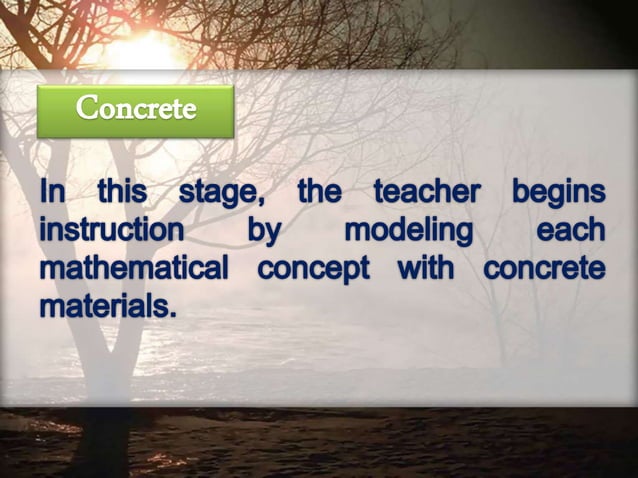 Concrete

In this stage, the teacher begins instruction by modeling each mathematical concept with concrete materials.